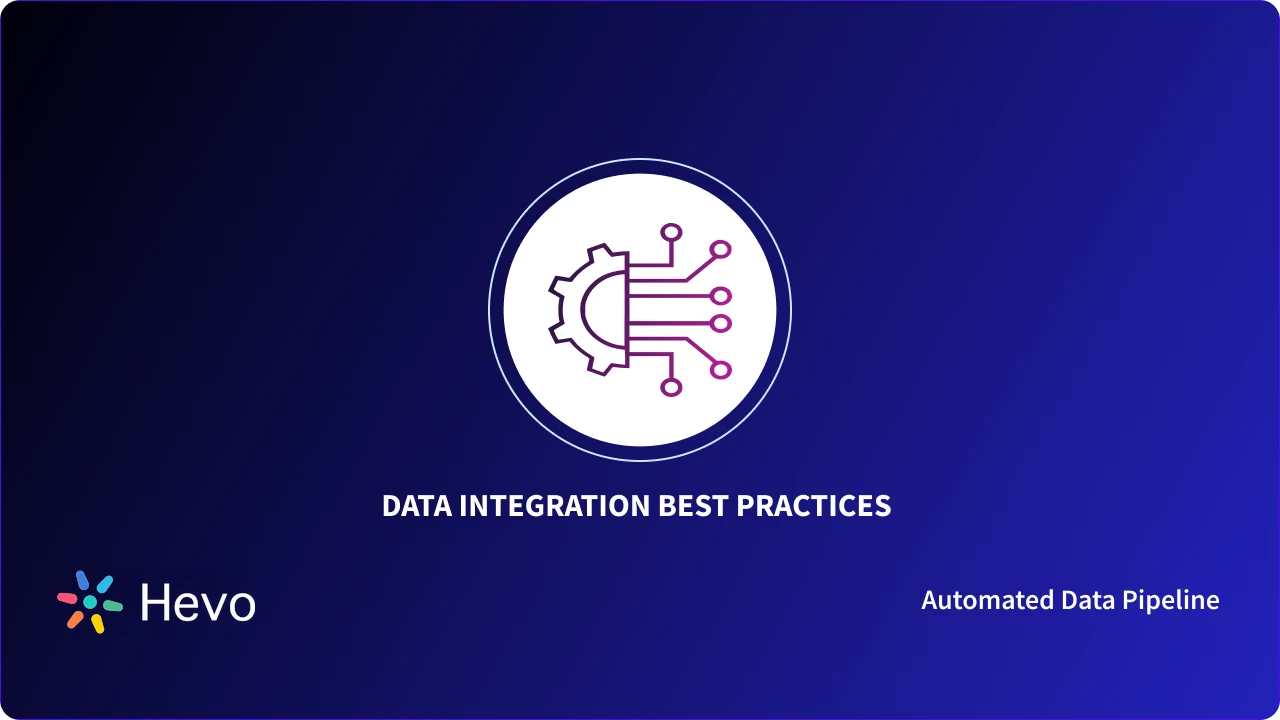 DATA INTEGRATION BEST PRACTICES

Hevo

Automated Data Pipeline